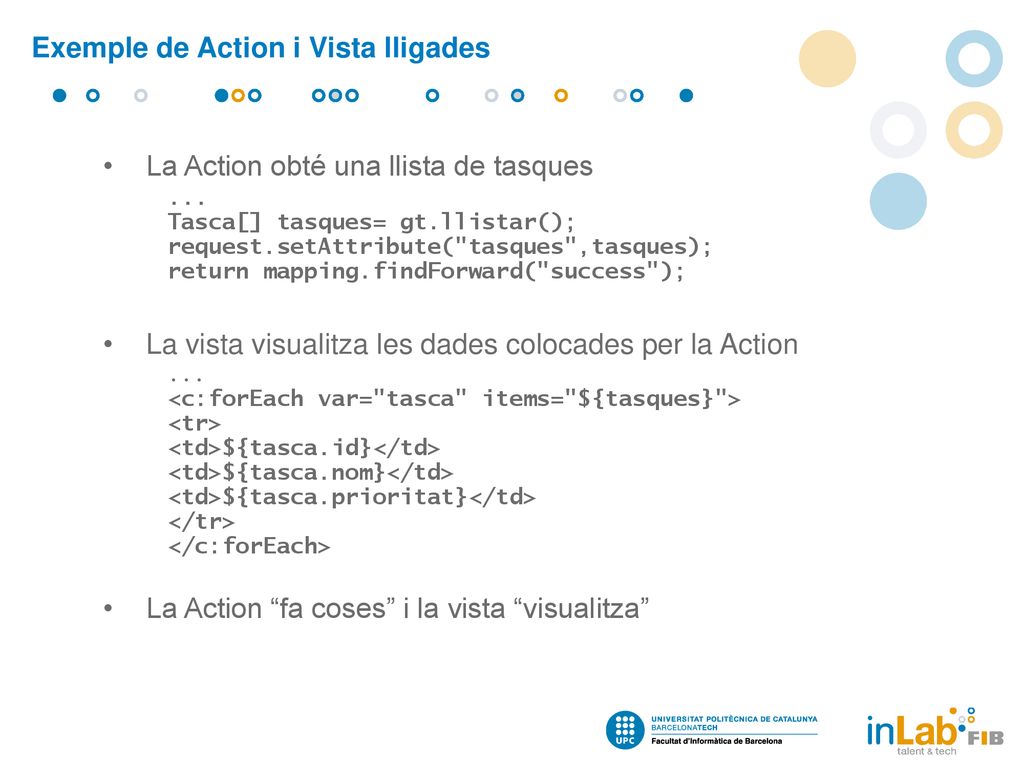 Exemple de Action i Vista lligades

• La Action obté una llista de tasques
...
Tasca[] tasques= gt.llistar();
request.setAttribute("tasques",tasques);
return mapping.findForward("success");

• La vista visualitza les dades colocades per la Action
...
<c:forEach var="tasca" items="${tasques}">
<tr>
<td>${tasca.id}</td>
<td>${tasca.nom}</td>
<td>${tasca.prioritat}</td>
</tr>
</c:forEach>

• La Action “fa coses” i la vista “visualitza”

UPC
UNIVERSITAT POLITÈCNICA DE CATALUNYA
BARCELONATECH
Facultat d'Informàtica de Barcelona

inLab FIB
talent & tech